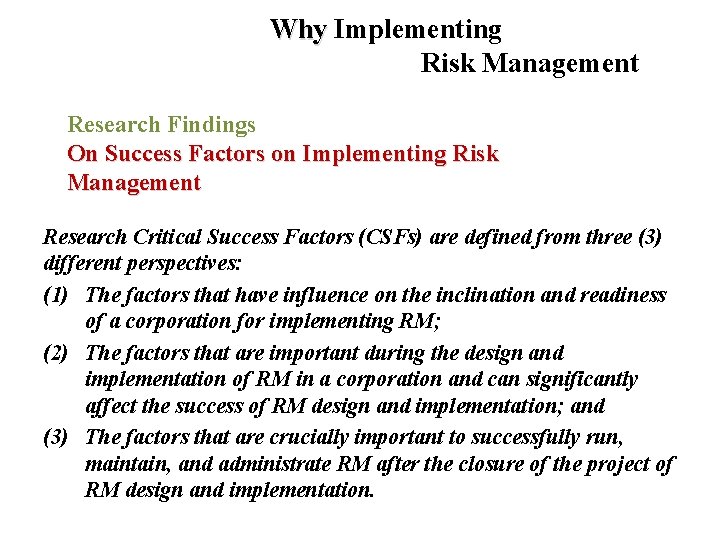 Why Implementing
Risk Management

Research Findings
On Success Factors on Implementing Risk Management

Research Critical Success Factors (CSFs) are defined from three (3) different perspectives:

(1) The factors that have influence on the inclination and readiness of a corporation for implementing RM;

(2) The factors that are important during the design and implementation of RM in a corporation and can significantly affect the success of RM design and implementation; and

(3) The factors that are crucially important to successfully run, maintain, and administrate RM after the closure of the project of RM design and implementation.